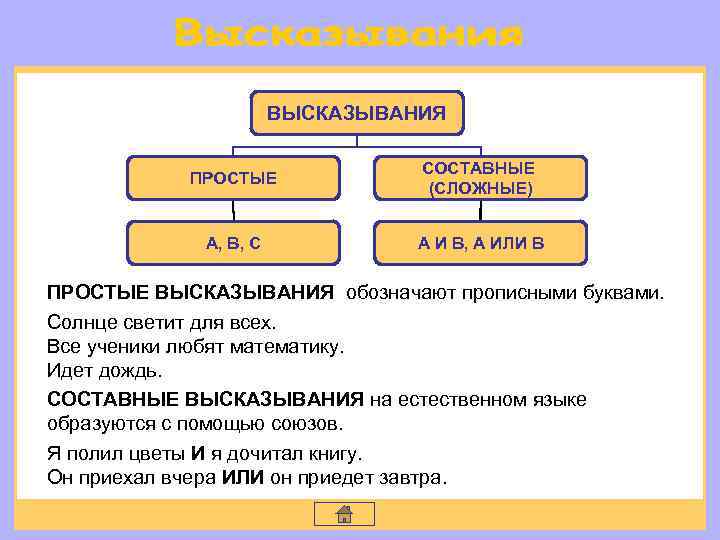 Высказывания

ВЫСКАЗЫВАНИЯ

ПРОСТЫЕ

СОСТАВНЫЕ (СЛОЖНЫЕ)

А, В, С

А И В, А ИЛИ В

ПРОСТЫЕ ВЫСКАЗЫВАНИЯ обозначают прописными буквами.

Солнце светит для всех.
Все ученики любят математику.
Идет дождь.

СОСТАВНЫЕ ВЫСКАЗЫВАНИЯ на естественном языке образуются с помощью союзов.

Я полил цветы И я дочитал книгу.
Он приехал вчера ИЛИ он приедет завтра.